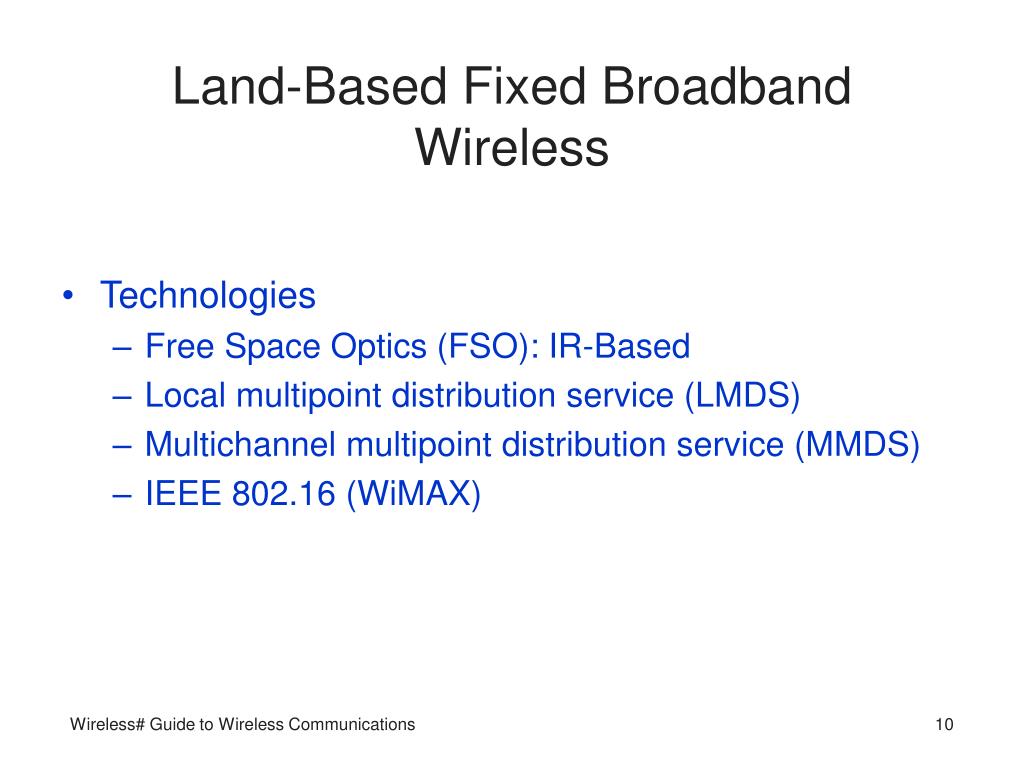 Land-Based Fixed Broadband Wireless

• Technologies
– Free Space Optics (FSO): IR-Based
– Local multipoint distribution service (LMDS)
– Multichannel multipoint distribution service (MMDS)
– IEEE 802.16 (WiMAX)

Wireless# Guide to Wireless Communications

10